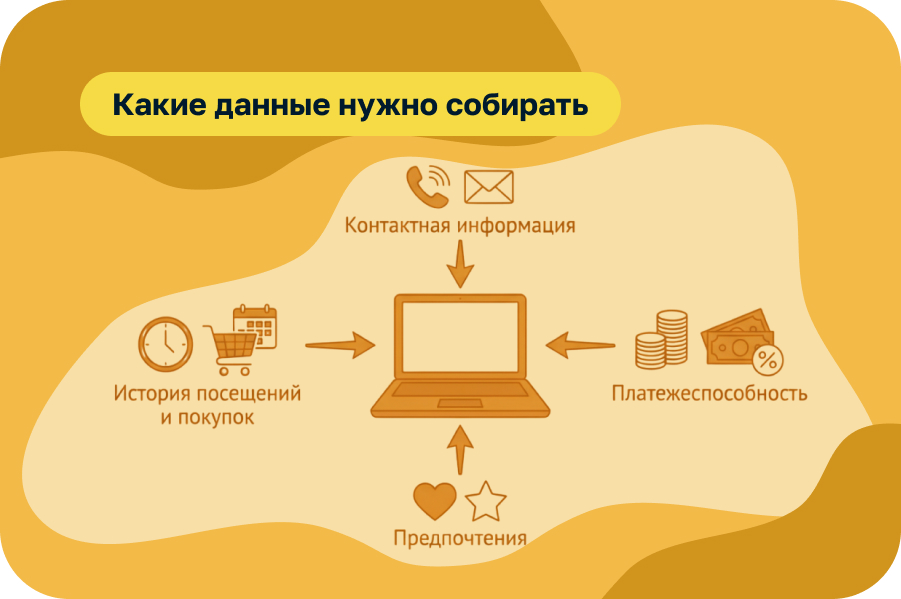 Какие данные нужно собирать

Контактная информация

История посещений и покупок

Платежеспособность

Предпочтения